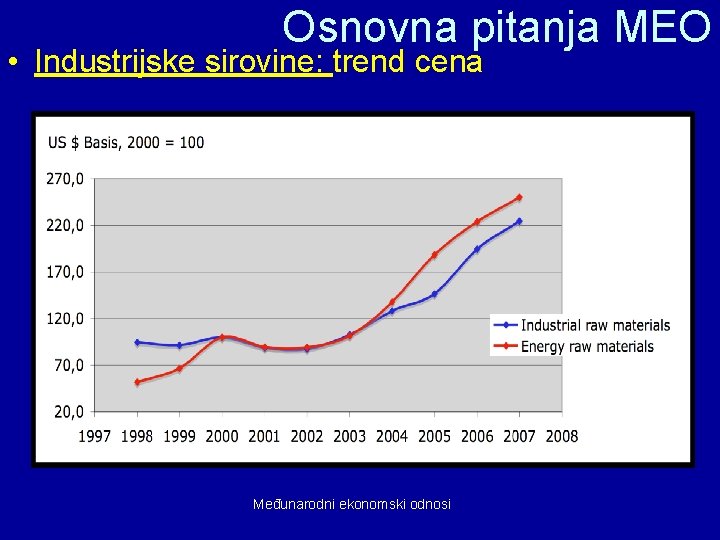 Osnovna pitanja MEO

• Industrijske sirovine: trend cena

US $ Basis, 2000 = 100

270,0
220,0
170,0
120,0
70,0
20,0

1997 1998 1999 2000 2001 2002 2003 2004 2005 2006 2007 2008

Industrial raw materials
Energy raw materials

Međunarodni ekonomski odnosi